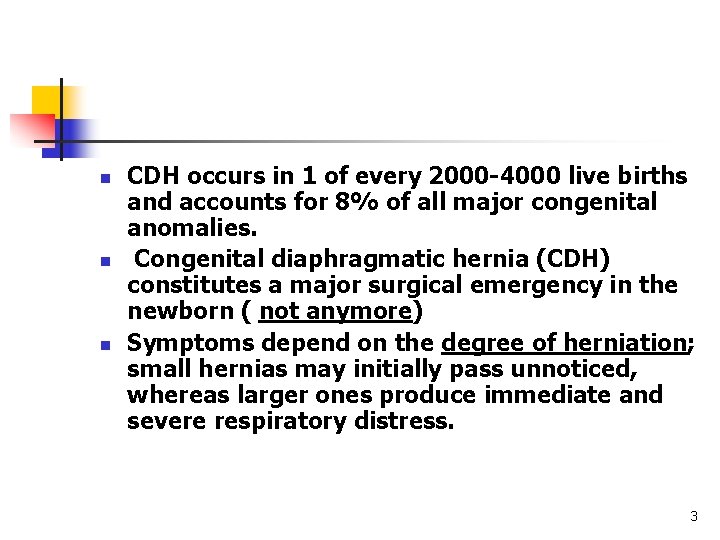 - CDH occurs in 1 of every 2000-4000 live births and accounts for 8% of all major congenital anomalies.
- Congenital diaphragmatic hernia (CDH) constitutes a major surgical emergency in the newborn ( not anymore)
- Symptoms depend on the degree of herniation; small hernias may initially pass unnoticed, whereas larger ones produce immediate and severe respiratory distress.

3